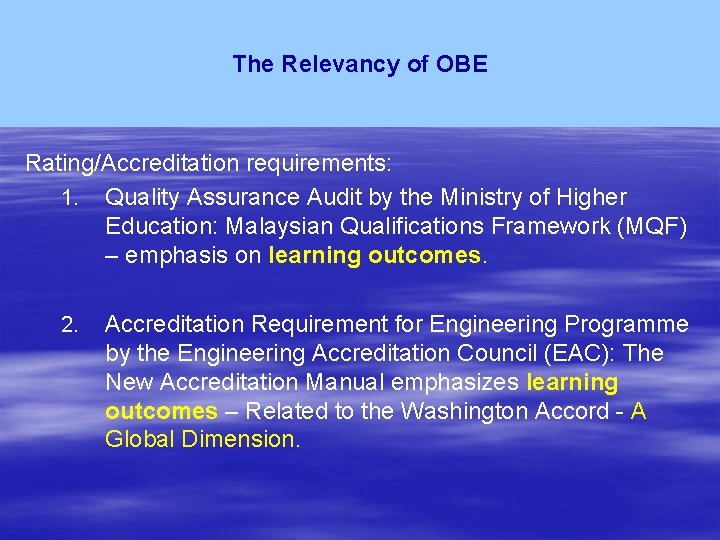 The Relevancy of OBE

Rating/Accreditation requirements:

1. Quality Assurance Audit by the Ministry of Higher Education: Malaysian Qualifications Framework (MQF) – emphasis on learning outcomes.

2. Accreditation Requirement for Engineering Programme by the Engineering Accreditation Council (EAC): The New Accreditation Manual emphasizes learning outcomes – Related to the Washington Accord - A Global Dimension.